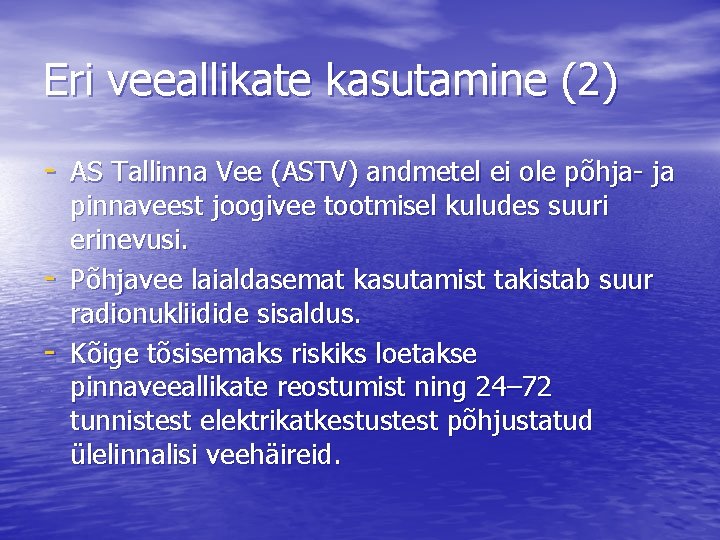 Eri veeallikate kasutamine (2)

- AS Tallinna Vee (ASTV) andmetel ei ole põhja- ja pinnaveest joogivee tootmisel kuludes suuri erinevusi.
- Põhjavee laialdasemat kasutamist takistab suur radionukliidide sisaldus.
- Kõige tõsisemaks riskiks loetakse pinnaveeallikate reostumist ning 24–72 tunnistest elektrikatkestustest põhjustatud ülelinnalisi veehäireid.